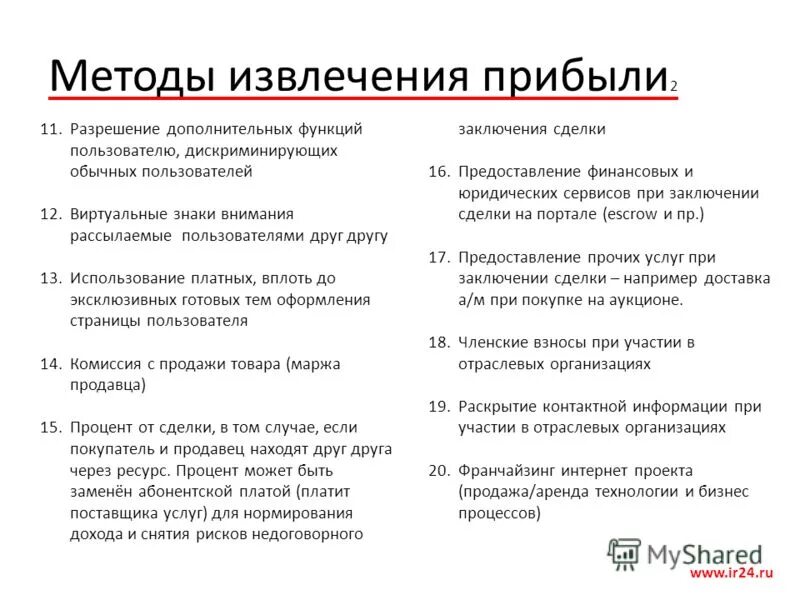 Методы извлечения прибыли$_2$

11. Разрешение дополнительных функций пользователю, дискриминирующих обычных пользователей

12. Виртуальные знаки внимания рассылаемые пользователями друг другу

13. Использование платных, вплоть до эксклюзивных готовых тем оформления страницы пользователя

14. Комиссия с продажи товара (маржа продавца)

15. Процент от сделки, в том случае, если покупатель и продавец находят друг друга через ресурс. Процент может быть заменён абонентской платой (платит поставщика услуг) для нормирования дохода и снятия рисков недоговорного заключения сделки

16. Предоставление финансовых и юридических сервисов при заключении сделки на портале (escrow и пр.)

17. Предоставление прочих услуг при заключении сделки – например доставка а/м при покупке на аукционе.

18. Членские взносы при участии в отраслевых организациях

19. Раскрытие контактной информации при участии в отраслевых организациях

20. Франчайзинг интернет проекта (продажа/аренда технологии и бизнес процессов)

MyShared

www.ir24.ru